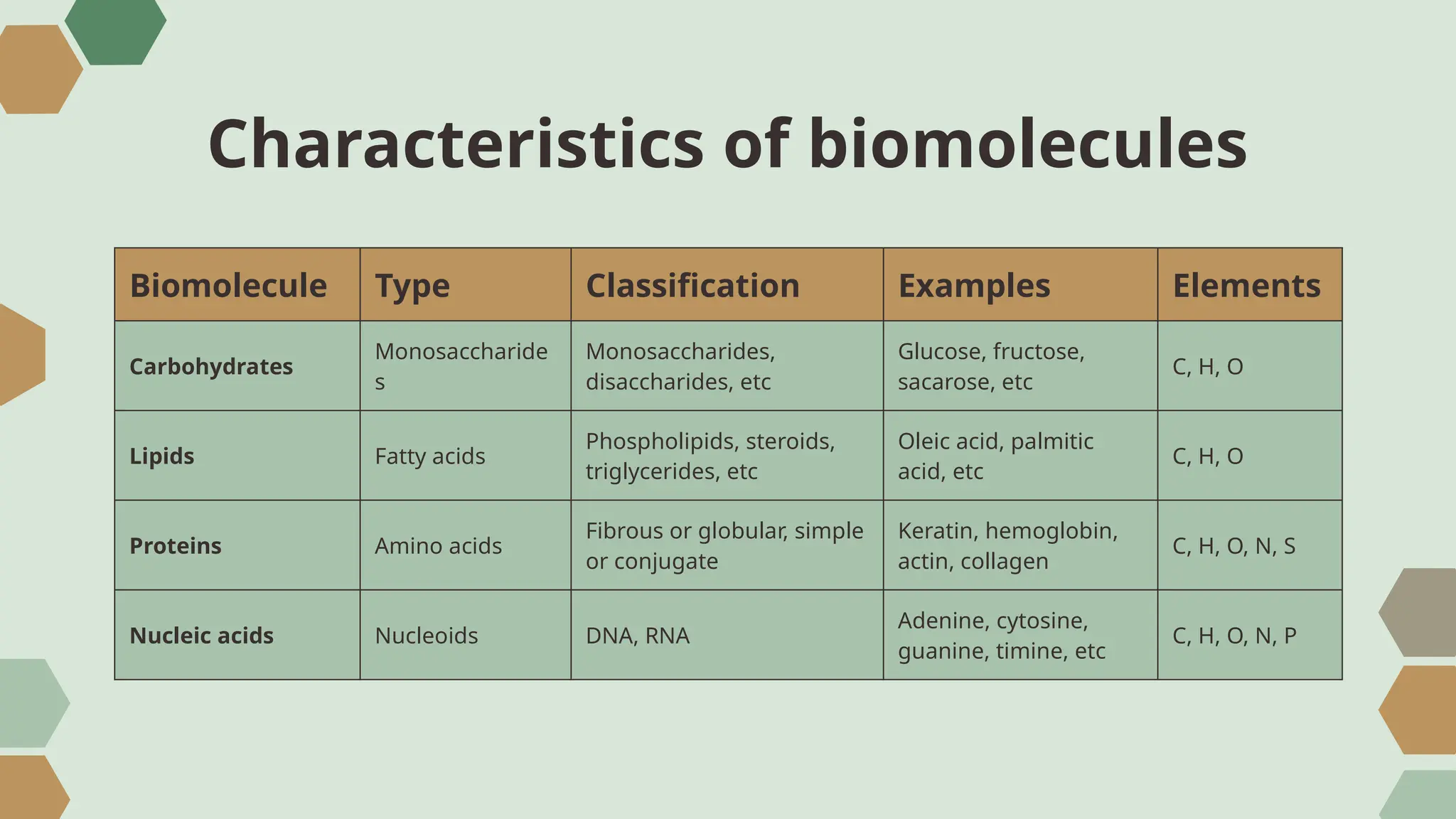 Characteristics of biomolecules

| Biomolecule | Type | Classification | Examples | Elements |
|---|---|---|---|---|
| Carbohydrates | Monosaccharides | Monosaccharides, disaccharides, etc | Glucose, fructose, sacarose, etc | C, H, O |
| Lipids | Fatty acids | Phospholipids, steroids, triglycerides, etc | Oleic acid, palmitic acid, etc | C, H, O |
| Proteins | Amino acids | Fibrous or globular, simple or conjugate | Keratin, hemoglobin, actin, collagen | C, H, O, N, S |
| Nucleic acids | Nucleoids | DNA, RNA | Adenine, cytosine, guanine, timine, etc | C, H, O, N, P |